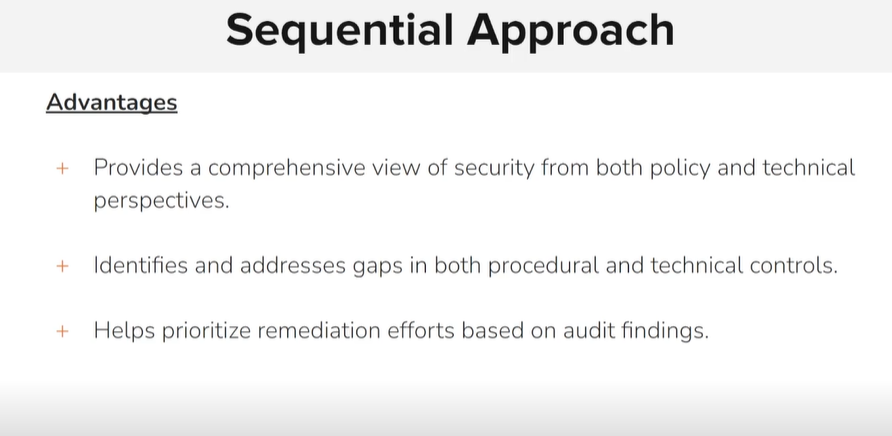 Sequential Approach

Advantages

+ Provides a comprehensive view of security from both policy and technical perspectives.

+ Identifies and addresses gaps in both procedural and technical controls.

+ Helps prioritize remediation efforts based on audit findings.